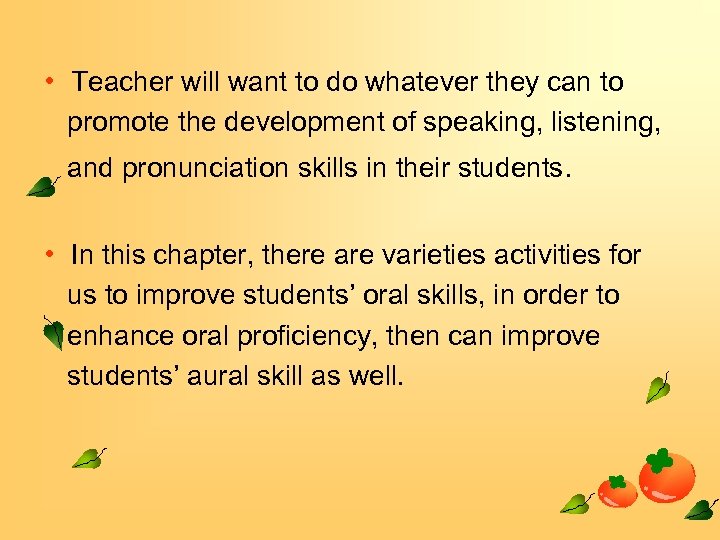 • Teacher will want to do whatever they can to promote the development of speaking, listening, and pronunciation skills in their students.

• In this chapter, there are varieties activities for us to improve students’ oral skills, in order to enhance oral proficiency, then can improve students’ aural skill as well.